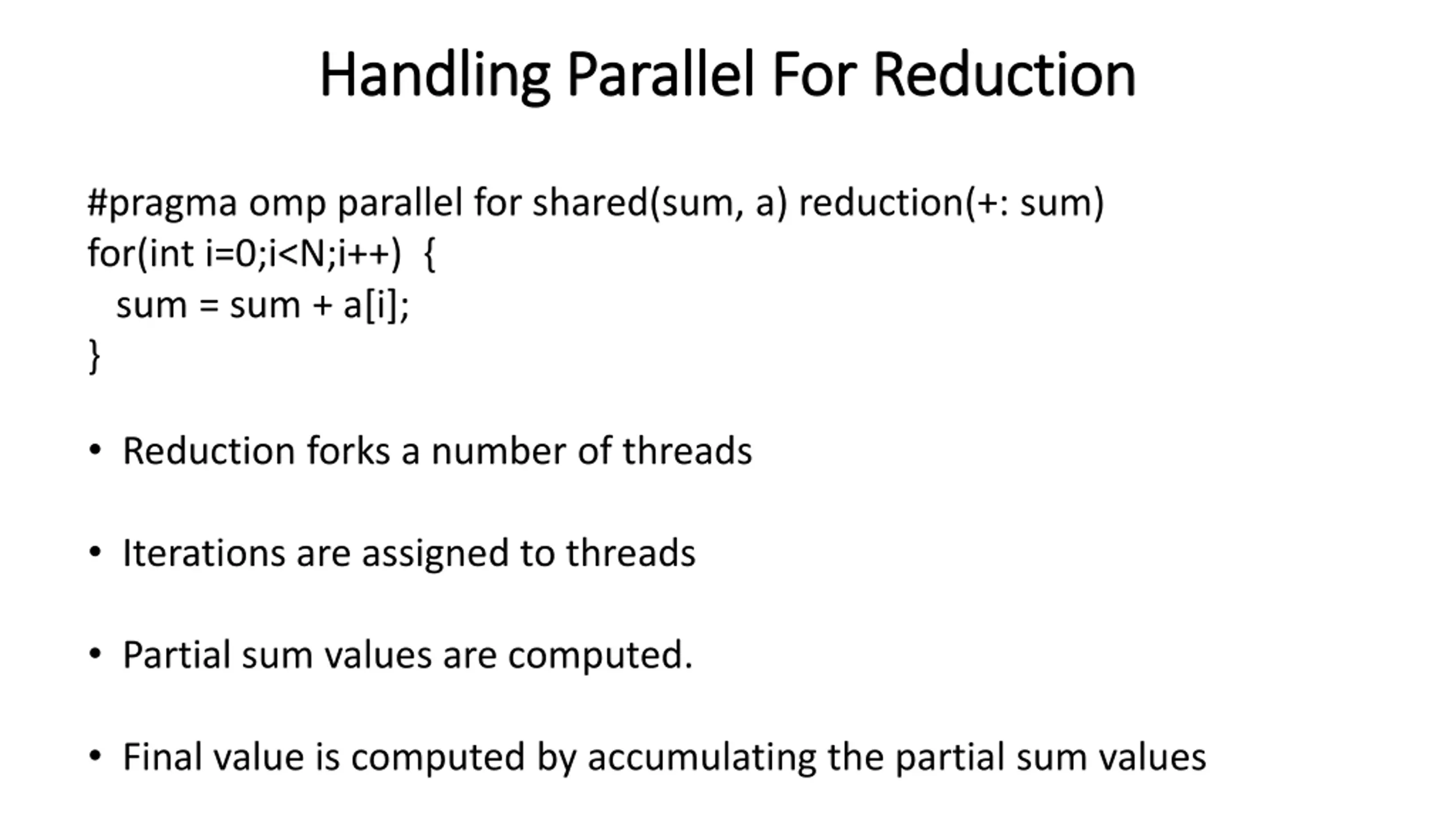 Handling Parallel For Reduction

#pragma omp parallel for shared(sum, a) reduction(+: sum)
for(int i=0;i<N;i++) {
  sum = sum + a[i];
}

• Reduction forks a number of threads

• Iterations are assigned to threads

• Partial sum values are computed.

• Final value is computed by accumulating the partial sum values